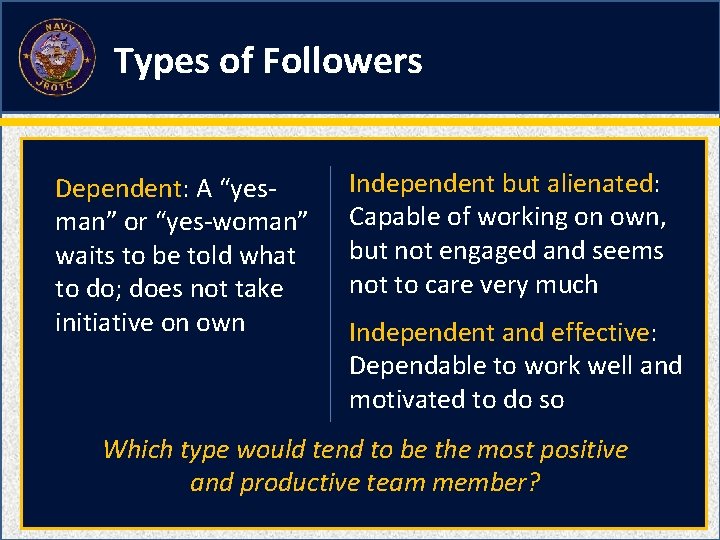 NAVY
JROTC

Types of Followers

Dependent: A “yes-man” or “yes-woman” waits to be told what to do; does not take initiative on own

Independent but alienated: Capable of working on own, but not engaged and seems not to care very much

Independent and effective: Dependable to work well and motivated to do so

Which type would tend to be the most positive and productive team member?